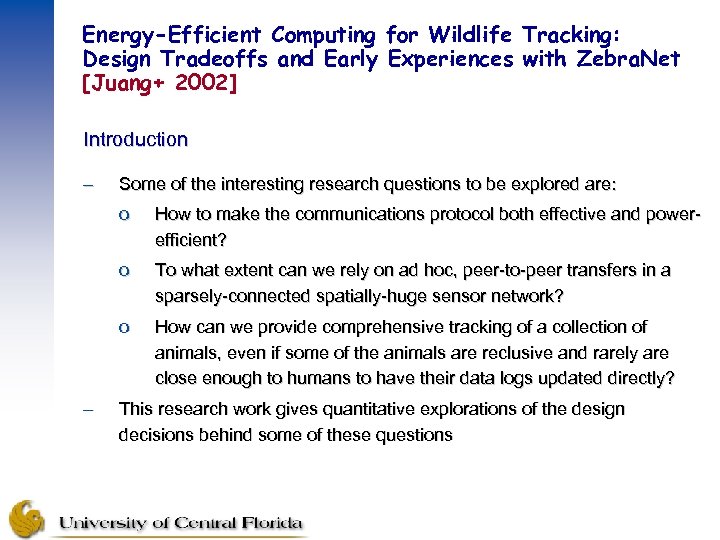 Energy-Efficient Computing for Wildlife Tracking: Design Tradeoffs and Early Experiences with ZebraNet [Juang+ 2002]

Introduction

– Some of the interesting research questions to be explored are:

o How to make the communications protocol both effective and power-efficient?

o To what extent can we rely on ad hoc, peer-to-peer transfers in a sparsely-connected spatially-huge sensor network?

o How can we provide comprehensive tracking of a collection of animals, even if some of the animals are reclusive and rarely are close enough to humans to have their data logs updated directly?

– This research work gives quantitative explorations of the design decisions behind some of these questions

University of Central Florida